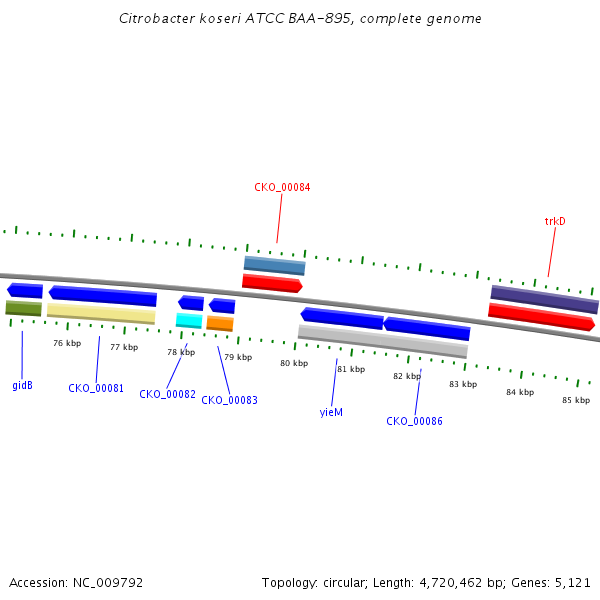 Citrobacter koseri ATCC BAA-895, complete genome

CKO_00084

trkD

76 kbp
77 kbp
78 kbp
79 kbp
80 kbp
81 kbp
82 kbp
83 kbp
84 kbp
85 kbp

gidB
CKO_00081
CKO_00082
CKO_00083
yieM
CKO_00086

Accession: NC_009792

Topology: circular; Length: 4,720,462 bp; Genes: 5,121